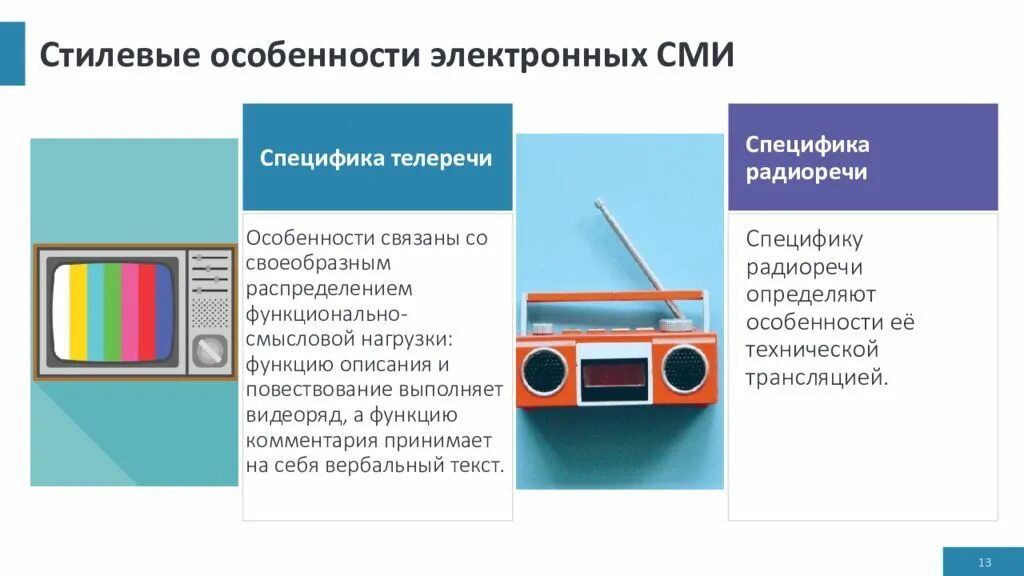 Стилевые особенности электронных СМИ

Специфика телеречи

Особенности связаны со своеобразным распределением функционально-смысловой нагрузки: функцию описания и повествование выполняет видеоряд, а функцию комментария принимает на себя вербальный текст.

Специфика радиоречи

Специфику радиоречи определяют особенности её технической трансляцией.

13